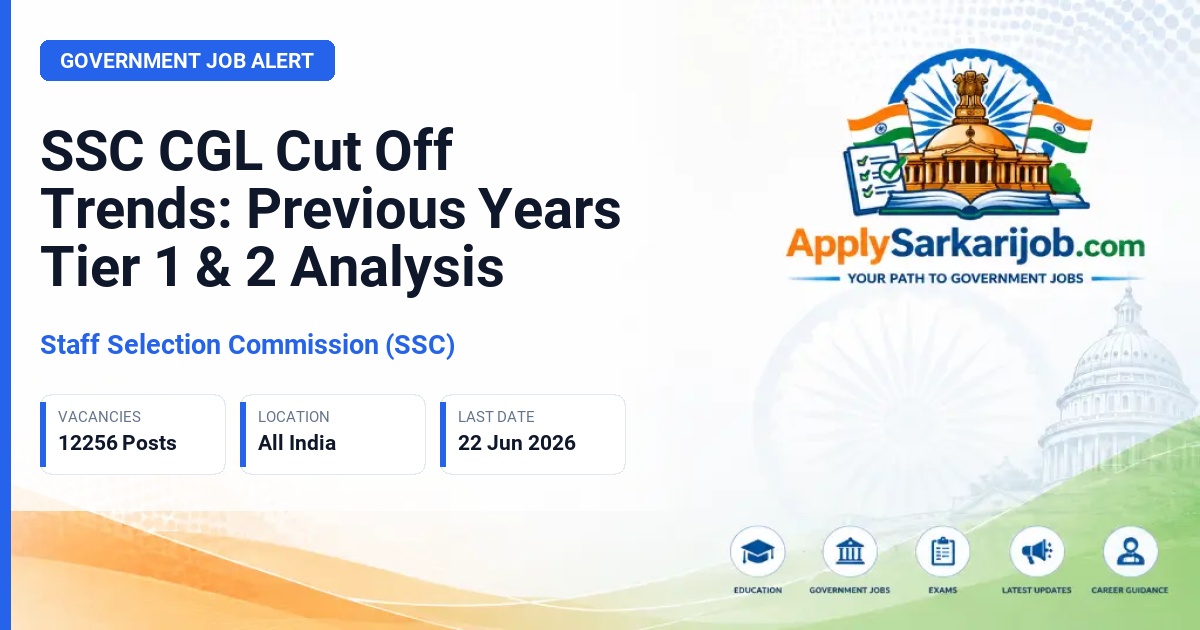 GOVERNMENT JOB ALERT

SSC CGL Cut Off Trends: Previous Years Tier 1 & 2 Analysis

Staff Selection Commission (SSC)

VACANCIES
12256 Posts

LOCATION
All India

LAST DATE
22 Jun 2026

ApplySarkarijob.com
YOUR PATH TO GOVERNMENT JOBS

EDUCATION
GOVERNMENT JOBS
EXAMS
LATEST UPDATES
CAREER GUIDANCE